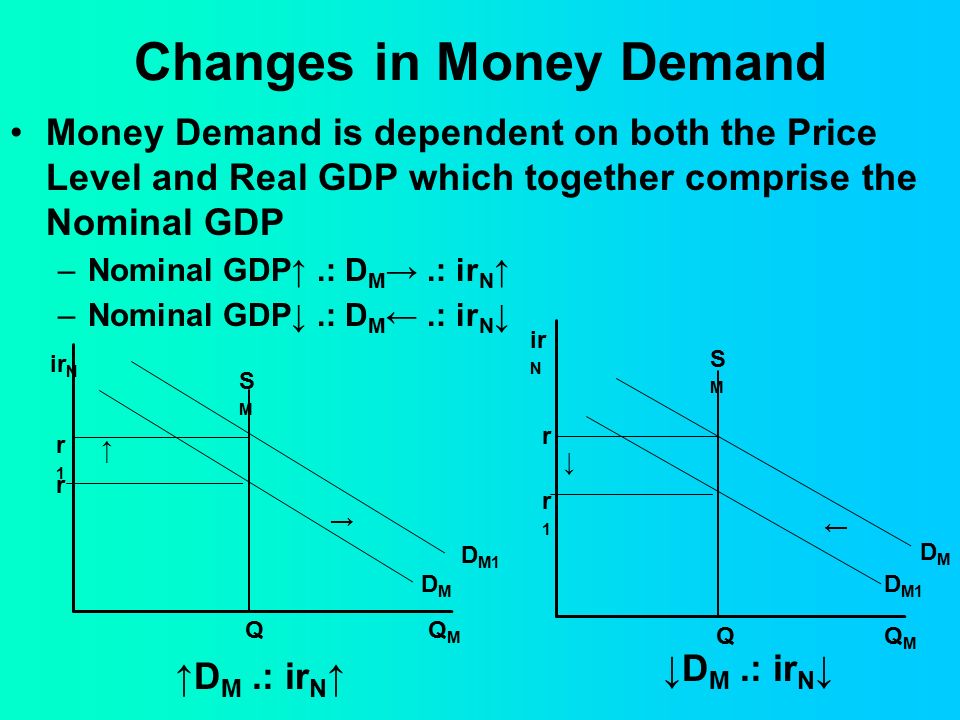 Changes in Money Demand

• Money Demand is dependent on both the Price Level and Real GDP which together comprise the Nominal GDP

– Nominal GDP↑ .: $D_M$→ .: $ir_N$↑

– Nominal GDP↓ .: $D_M$← .: $ir_N$↓

$ir_N$
$S_M$
$r_1$
↑
r
→
$D_{M1}$
$D_M$
Q
$Q_M$

↑$D_M$ .: $ir_N$↑

$ir_N$
$S_M$
r
↓
$r_1$
←
$D_M$
$D_{M1}$
Q
$Q_M$

↓$D_M$ .: $ir_N$↓